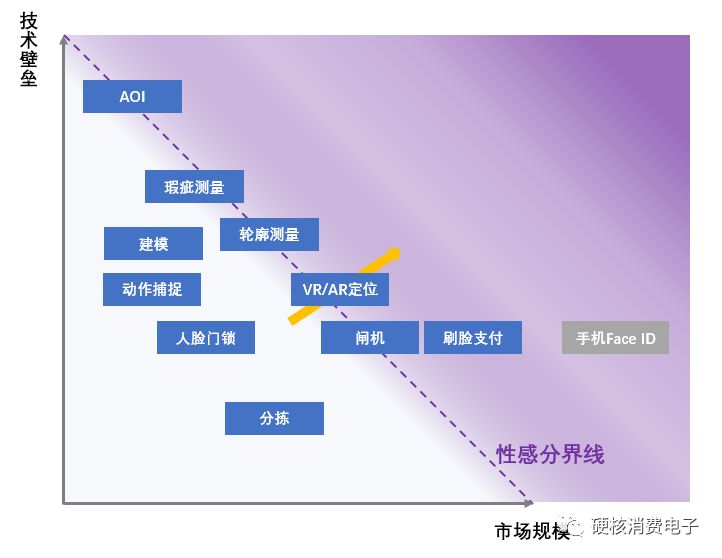 技术壁垒

AOI

瑕疵测量

建模

轮廓测量

动作捕捉

VR/AR定位

人脸门锁

闸机

刷脸支付

手机Face ID

分拣

性感分界线

市场规模

硬核消费电子